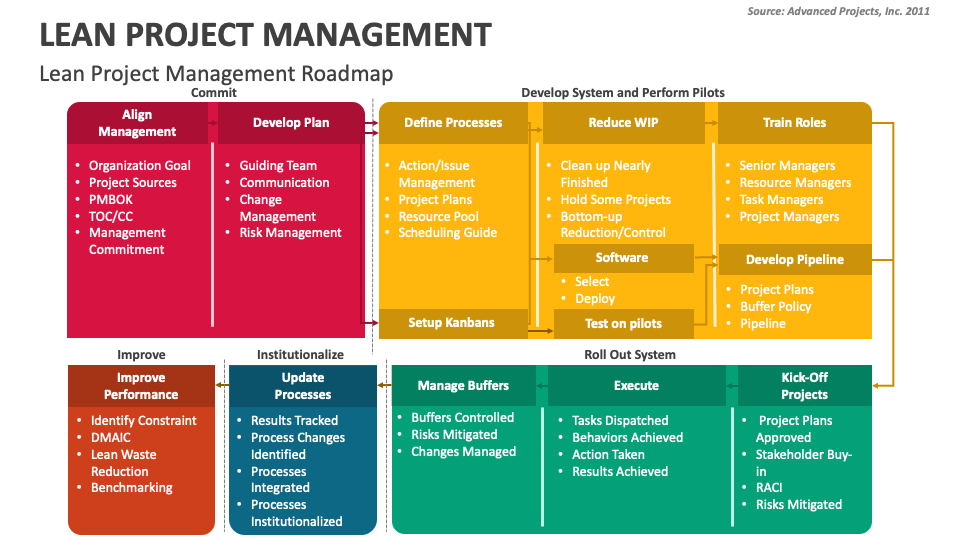 Source: Advanced Projects, Inc. 2011

LEAN PROJECT MANAGEMENT

Lean Project Management Roadmap

Commit

Align Management

- Organization Goal
- Project Sources
- PMBOK
- TOC/CC
- Management Commitment

Develop Plan

- Guiding Team
- Communication
- Change Management
- Risk Management

Develop System and Perform Pilots

Define Processes

- Action/Issue Management
- Project Plans
- Resource Pool
- Scheduling Guide

Setup Kanbans

Reduce WIP

- Clean up Nearly Finished
- Hold Some Projects
- Bottom-up Reduction/Control

Software

- Select
- Deploy

Test on pilots

Train Roles

- Senior Managers
- Resource Managers
- Task Managers
- Project Managers

Develop Pipeline

- Project Plans
- Buffer Policy
- Pipeline

Improve

Improve Performance

- Identify Constraint
- DMAIC
- Lean Waste Reduction
- Benchmarking

Institutionalize

Update Processes

- Results Tracked
- Process Changes Identified
- Processes Integrated
- Processes Institutionalized

Roll Out System

Manage Buffers

- Buffers Controlled
- Risks Mitigated
- Changes Managed

Execute

- Tasks Dispatched
- Behaviors Achieved
- Action Taken
- Results Achieved

Kick-Off Projects

- Project Plans Approved
- Stakeholder Buy-in
- RACI
- Risks Mitigated